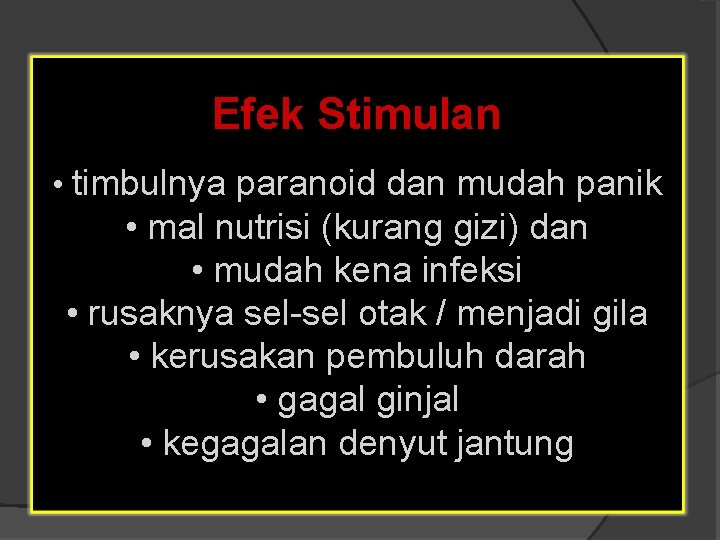 Efek Stimulan

• timbulnya paranoid dan mudah panik
• mal nutrisi (kurang gizi) dan
• mudah kena infeksi
• rusaknya sel-sel otak / menjadi gila
• kerusakan pembuluh darah
• gagal ginjal
• kegagalan denyut jantung